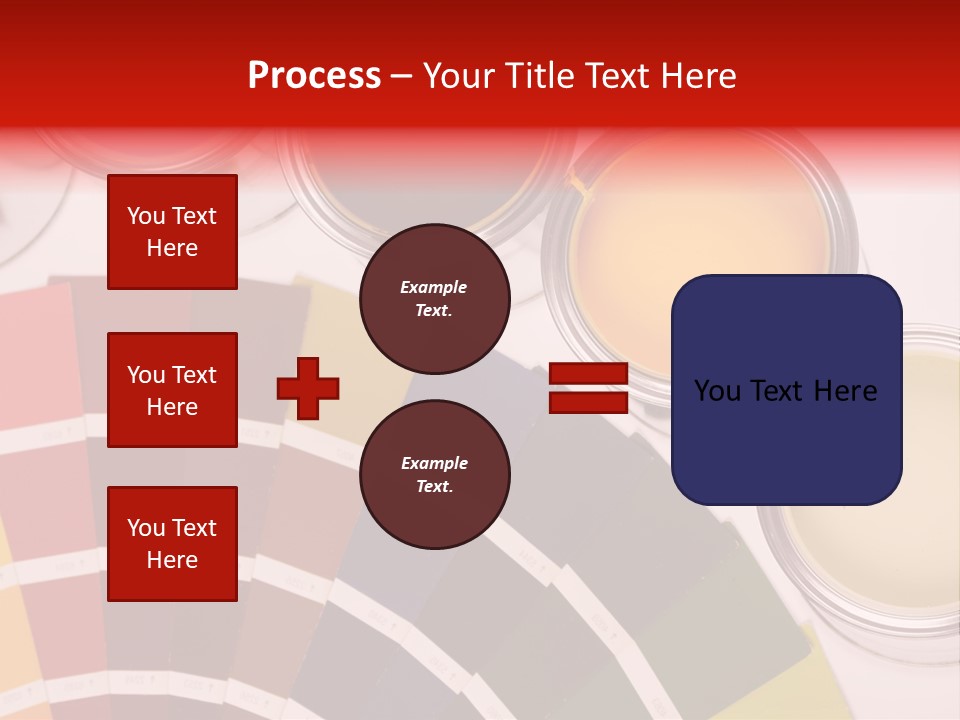 Process – Your Title Text Here

You Text Here

You Text Here

You Text Here

Example Text.

Example Text.

You Text Here